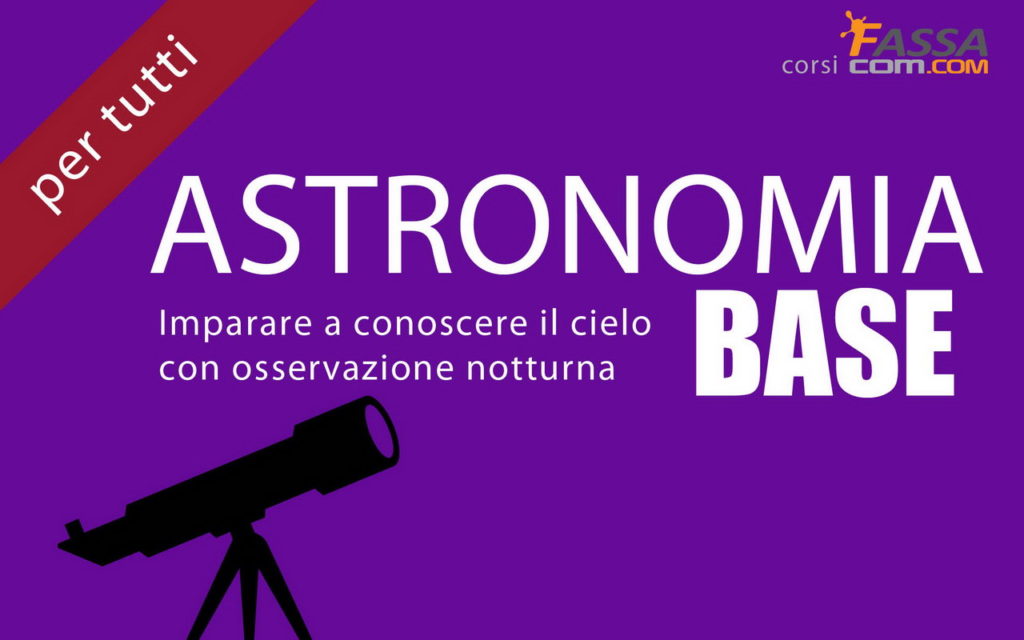 per tutti

corsi FASSA COM.COM

ASTRONOMIA
BASE

Imparare a conoscere il cielo con osservazione notturna